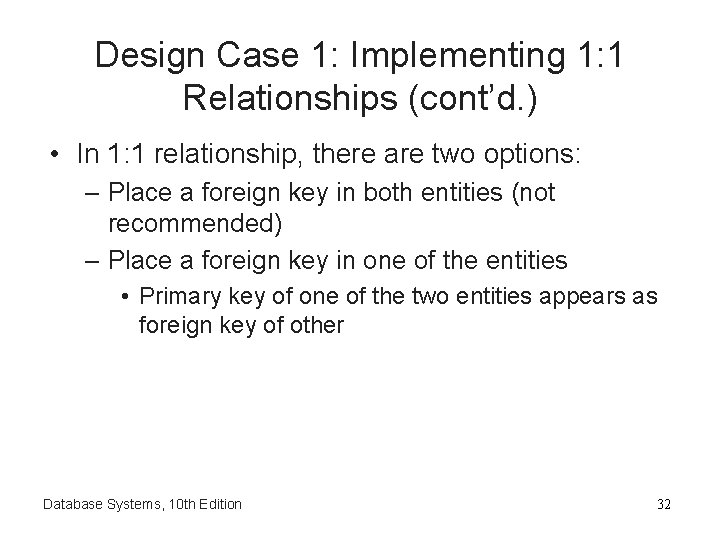 Design Case 1: Implementing 1:1 Relationships (cont'd.)

• In 1:1 relationship, there are two options:
– Place a foreign key in both entities (not recommended)
– Place a foreign key in one of the entities
• Primary key of one of the two entities appears as foreign key of other

Database Systems, 10th Edition

32